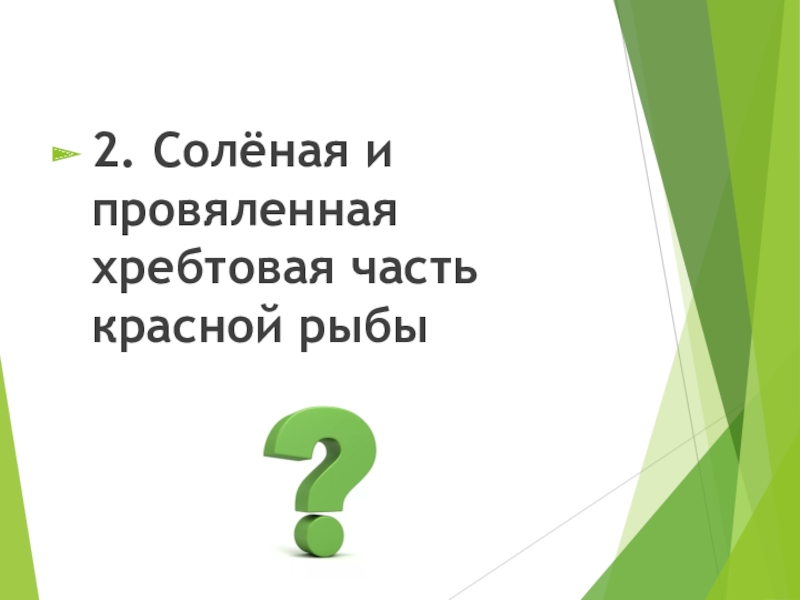 2. Солёная и провяленная хребтовая часть красной рыбы

?